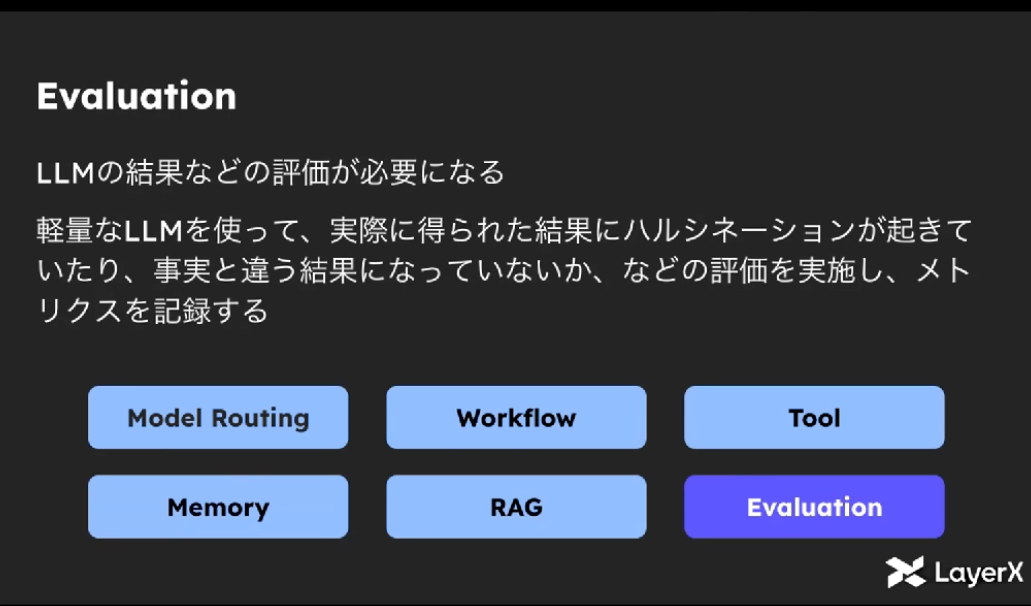 Evaluation

LLMの結果などの評価が必要になる

軽量なLLMを使って、実際に得られた結果にハルシネーションが起きていたり、事実と違う結果になっていないか、などの評価を実施し、メトリクスを記録する

Model Routing

Workflow

Tool

Memory

RAG

Evaluation

LayerX